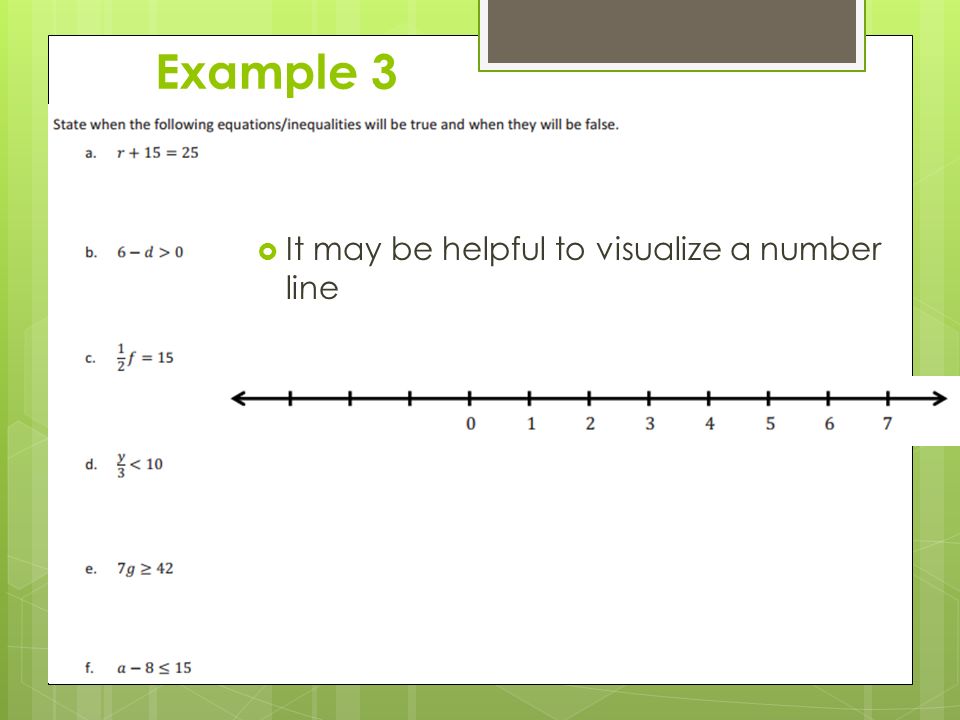 Example 3

State when the following equations/inequalities will be true and when they will be false.

a. $r + 15 = 25$

b. $6 - d > 0$

It may be helpful to visualize a number line

c. $\frac{1}{2}f = 15$

0 1 2 3 4 5 6 7

d. $\frac{y}{3} < 10$

e. $7g \geq 42$

f. $a - 8 \leq 15$